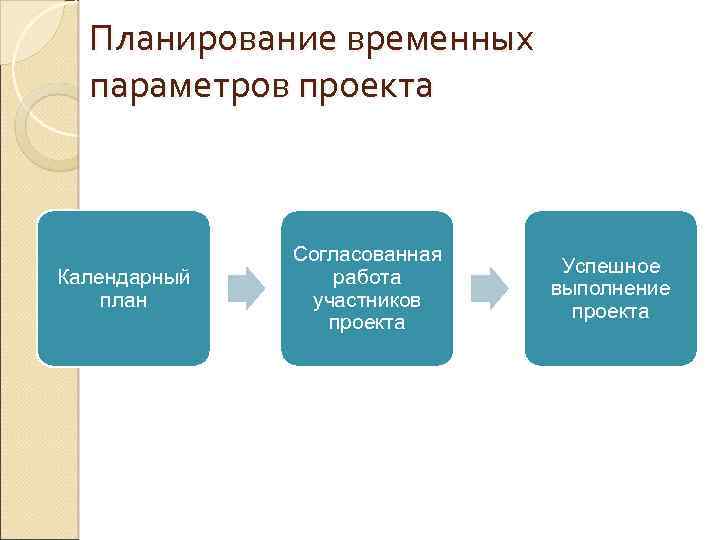 Планирование временных параметров проекта

Календарный план

Согласованная работа участников проекта

Успешное выполнение проекта